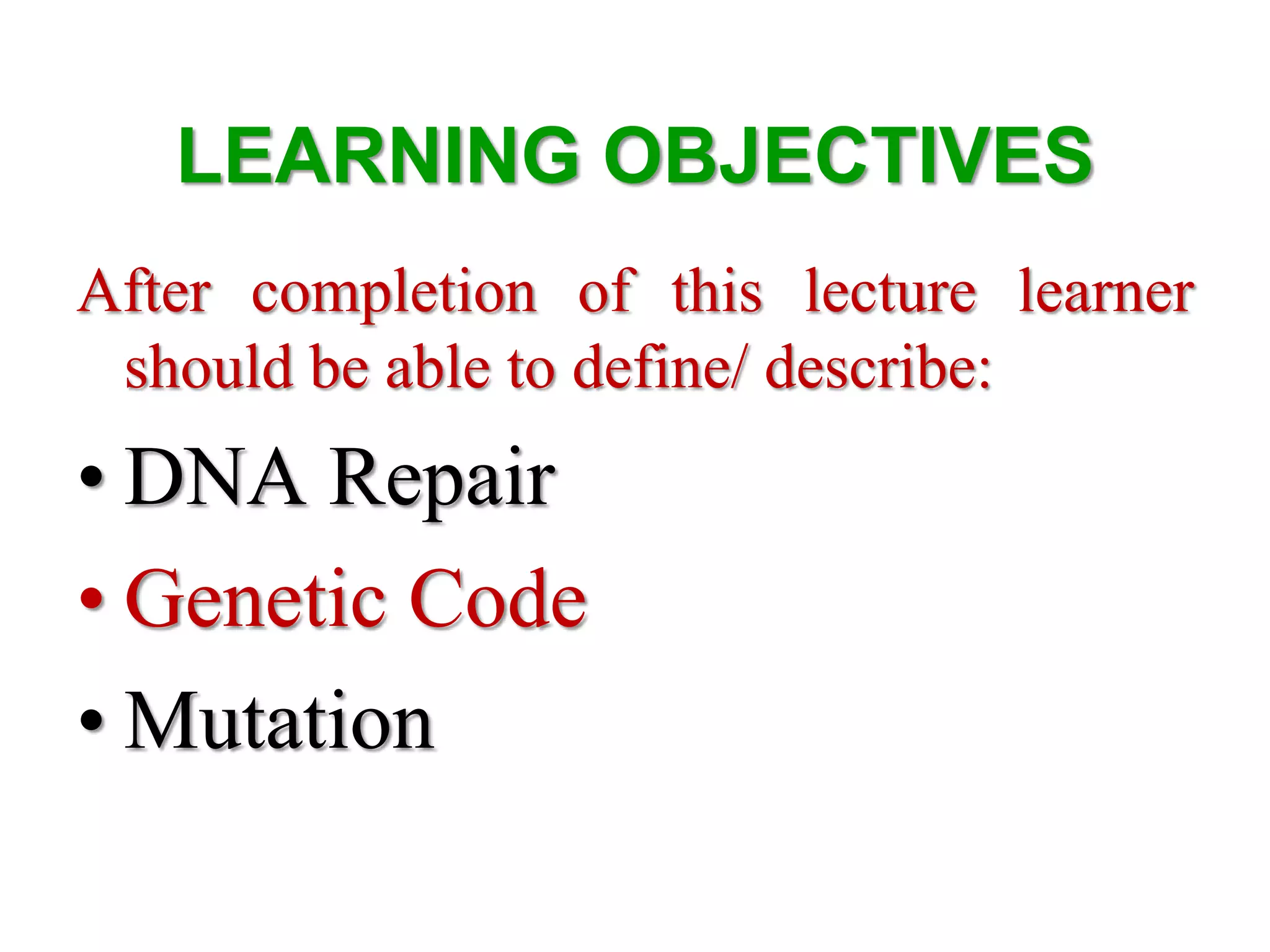 LEARNING OBJECTIVES

After completion of this lecture learner should be able to define/ describe:

• DNA Repair
• Genetic Code
• Mutation